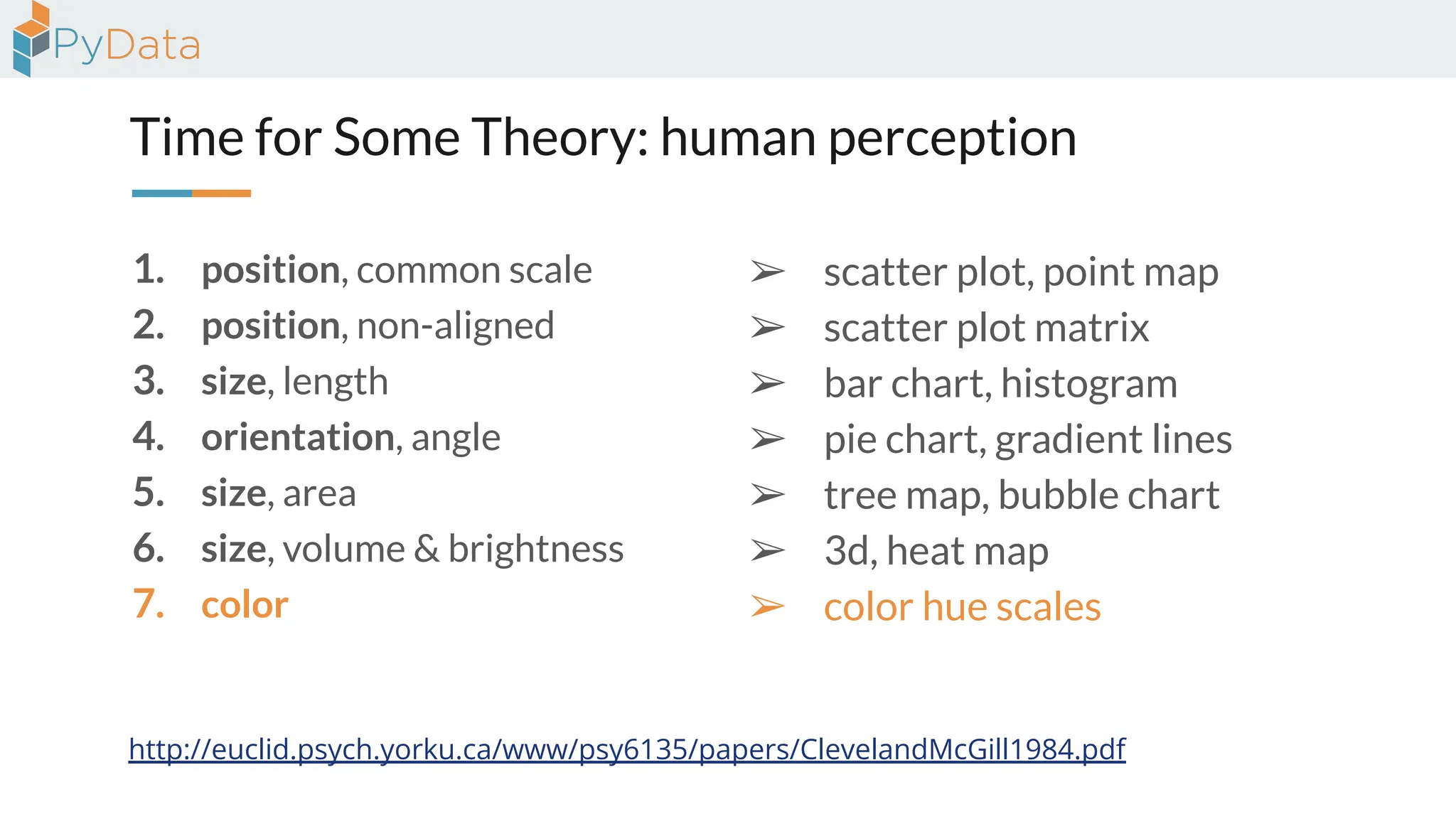 PyData

Time for Some Theory: human perception

1. position, common scale
2. position, non-aligned
3. size, length
4. orientation, angle
5. size, area
6. size, volume & brightness
7. color

➢ scatter plot, point map
➢ scatter plot matrix
➢ bar chart, histogram
➢ pie chart, gradient lines
➢ tree map, bubble chart
➢ 3d, heat map
➢ color hue scales

http://euclid.psych.yorku.ca/www/psy6135/papers/ClevelandMcGill1984.pdf